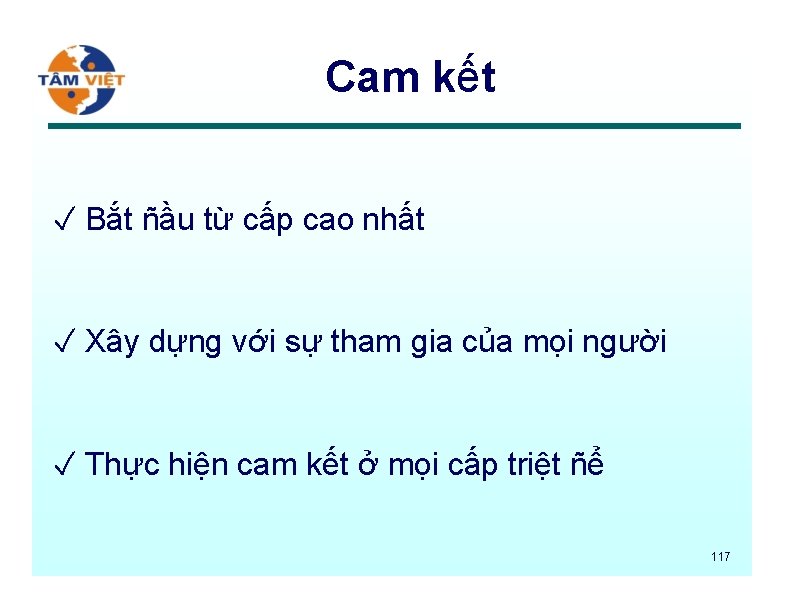 TÂM VIỆT

Cam kết

✓ Bắt ñầu từ cấp cao nhất

✓ Xây dựng với sự tham gia của mọi người

✓ Thực hiện cam kết ở mọi cấp triệt ñể

117